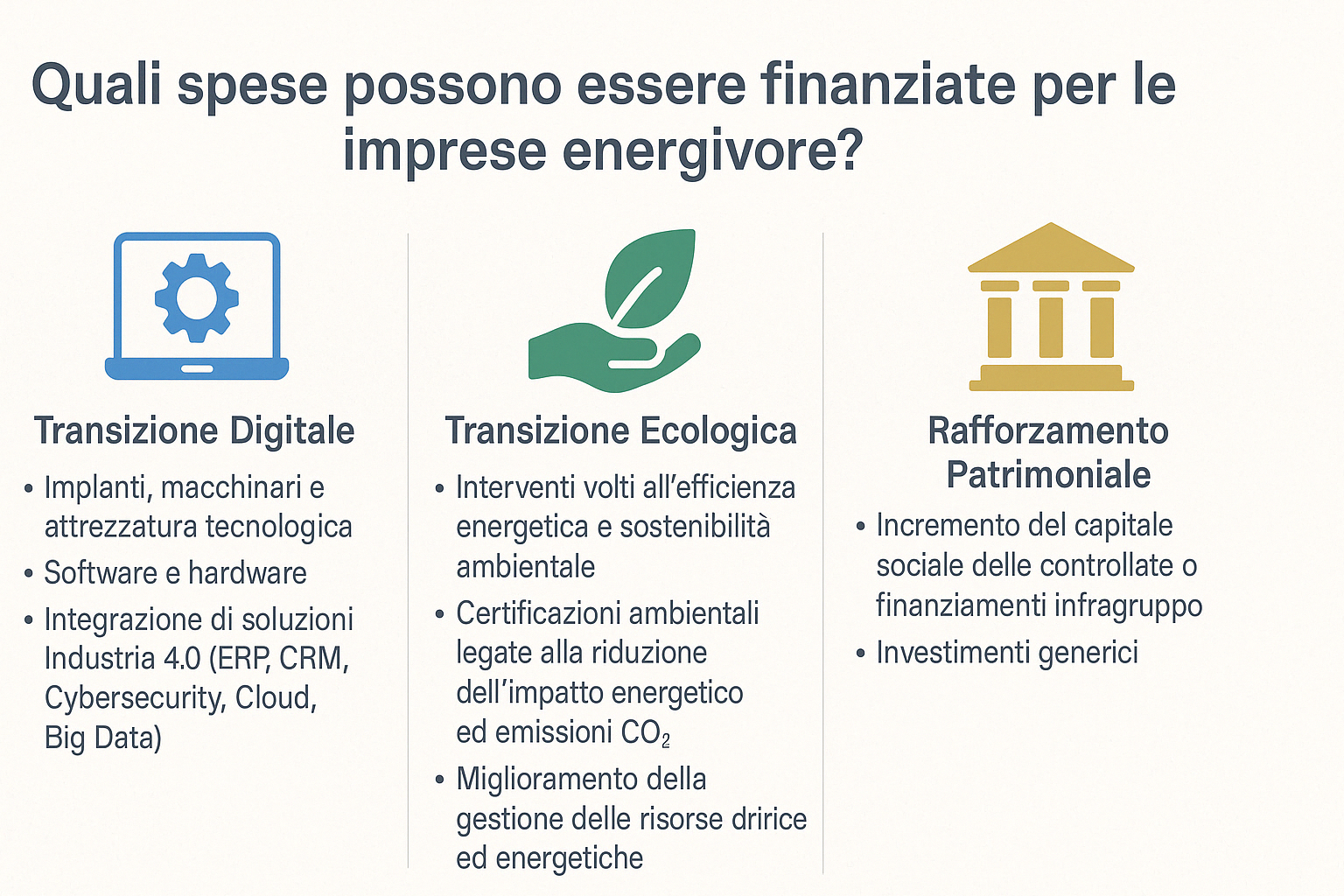 Quali spese possono essere finanziate per le imprese energivore?

Transizione Digitale

• Implanti, macchinari e attrezzatura tecnologica
• Software e hardware
• Integrazione di soluzioni Industria 4.0 (ERP, CRM, Cybersecurity, Cloud, Big Data)

Transizione Ecologica

• Interventi volti all'efficienza energetica e sostenibilità ambientale
• Certificazioni ambientali legate alla riduzione dell'impatto energetico ed emissioni $CO_2$
• Miglioramento della gestione delle risorse dririce ed energetiche

Rafforzamento Patrimoniale

• Incremento del capitale sociale delle controllate o finanziamenti infragruppo
• Investimenti generici